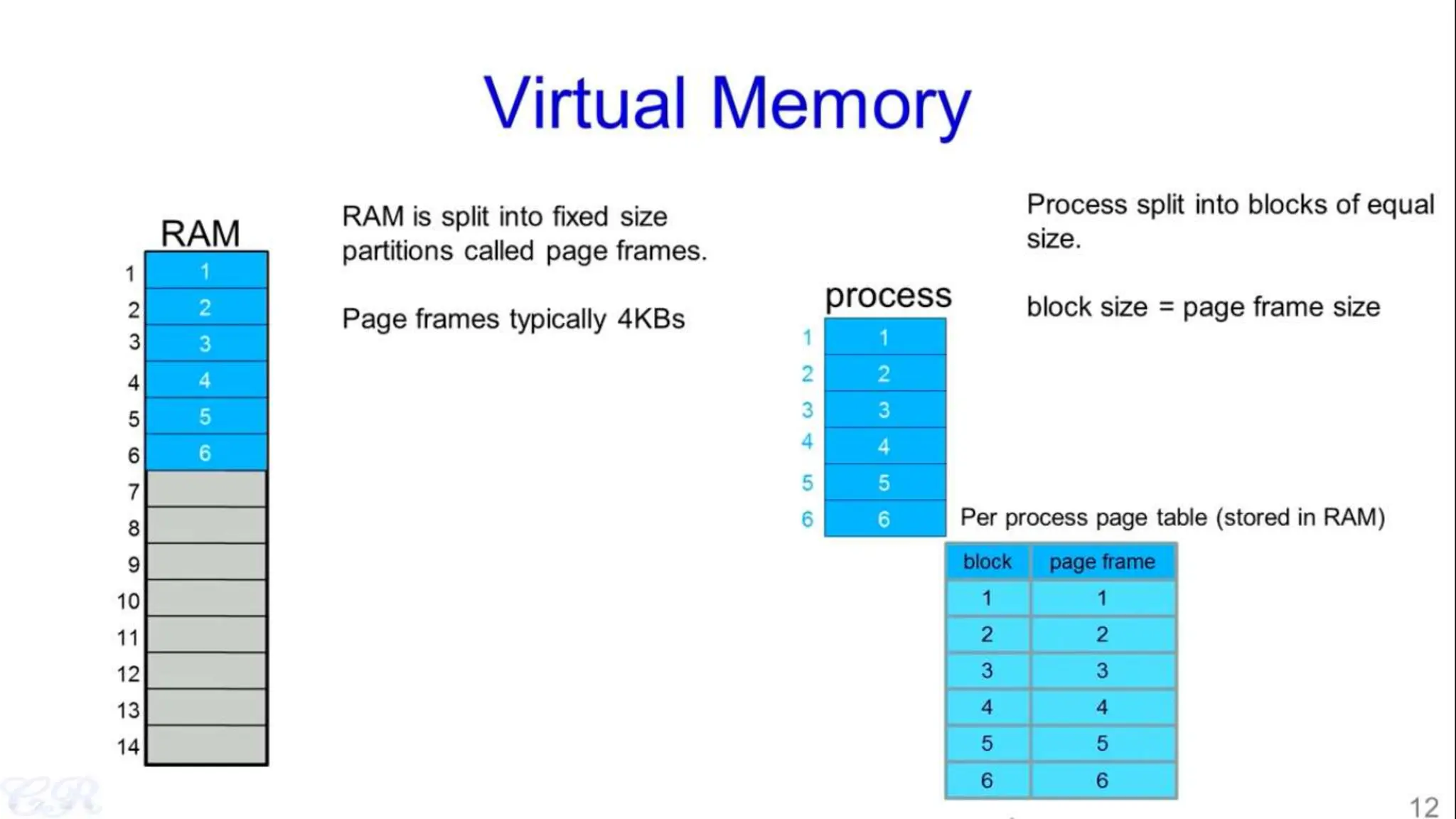 Virtual Memory

RAM

| | |
|---|---|
| 1 | 1 |
| 2 | 2 |
| 3 | 3 |
| 4 | 4 |
| 5 | 5 |
| 6 | 6 |
| 7 | |
| 8 | |
| 9 | |
| 10 | |
| 11 | |
| 12 | |
| 13 | |
| 14 | |

RAM is split into fixed size partitions called page frames.

Page frames typically 4KBs

process

| | |
|---|---|
| 1 | 1 |
| 2 | 2 |
| 3 | 3 |
| 4 | 4 |
| 5 | 5 |
| 6 | 6 |

Process split into blocks of equal size.

block size = page frame size

Per process page table (stored in RAM)

| block | page frame |
|---|---|
| 1 | 1 |
| 2 | 2 |
| 3 | 3 |
| 4 | 4 |
| 5 | 5 |
| 6 | 6 |

CR

12